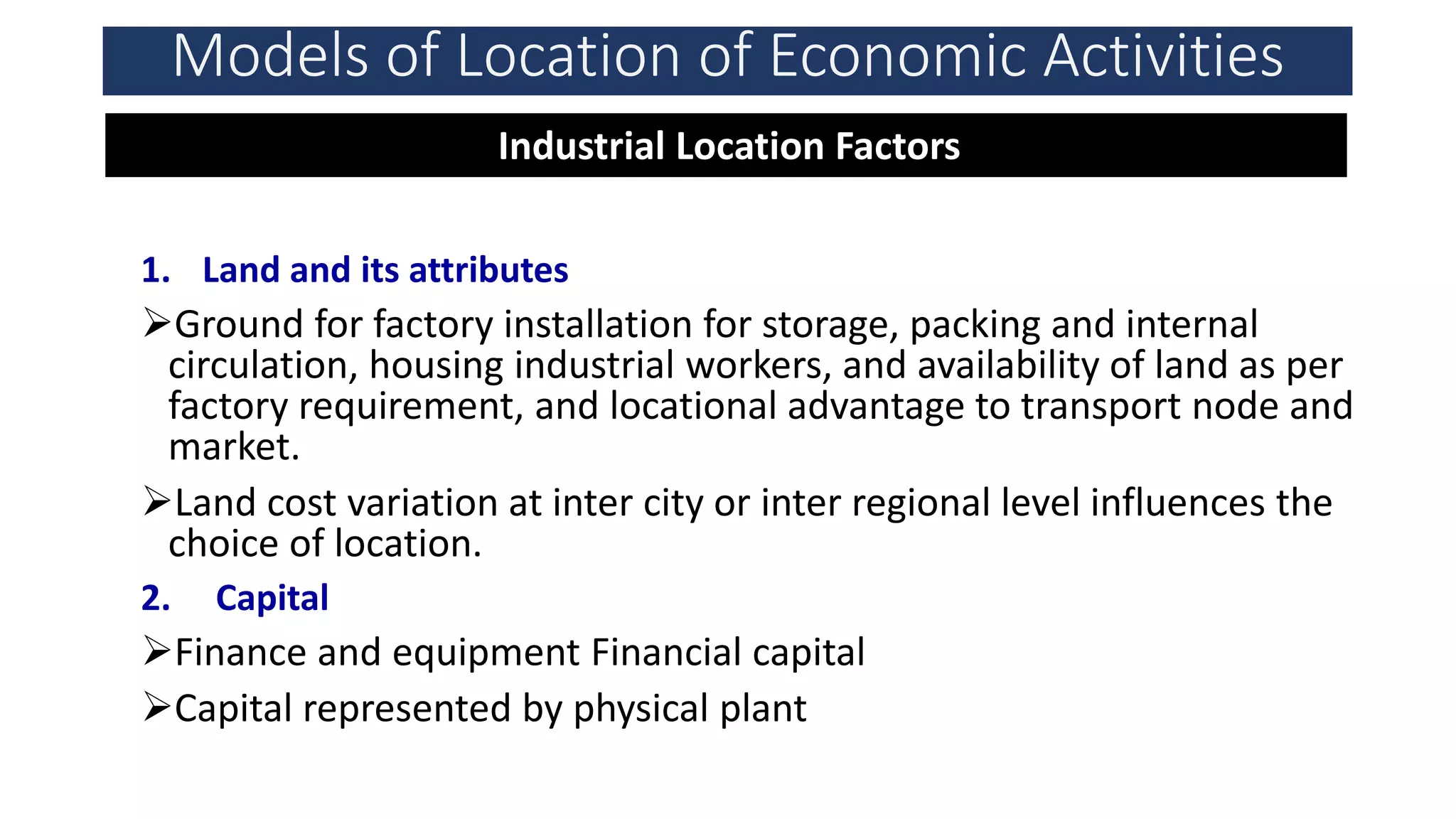 Models of Location of Economic Activities

Industrial Location Factors

1. Land and its attributes

➢Ground for factory installation for storage, packing and internal circulation, housing industrial workers, and availability of land as per factory requirement, and locational advantage to transport node and market.

➢Land cost variation at inter city or inter regional level influences the choice of location.

2. Capital

➢Finance and equipment Financial capital

➢Capital represented by physical plant